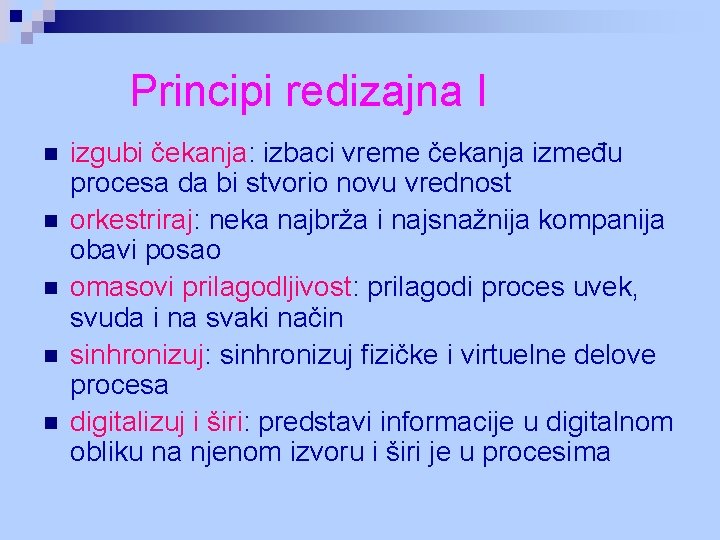 Principi redizajna I

izgubi čekanja: izbaci vreme čekanja između procesa da bi stvorio novu vrednost

orkestriraj: neka najbrža i najsnažnija kompanija obavi posao

omasovi prilagodljivost: prilagodi proces uvek, svuda i na svaki način

sinhronizuj: sinhronizuj fizičke i virtuelne delove procesa

digitalizuj i širi: predstavi informacije u digitalnom obliku na njenom izvoru i širi je u procesima